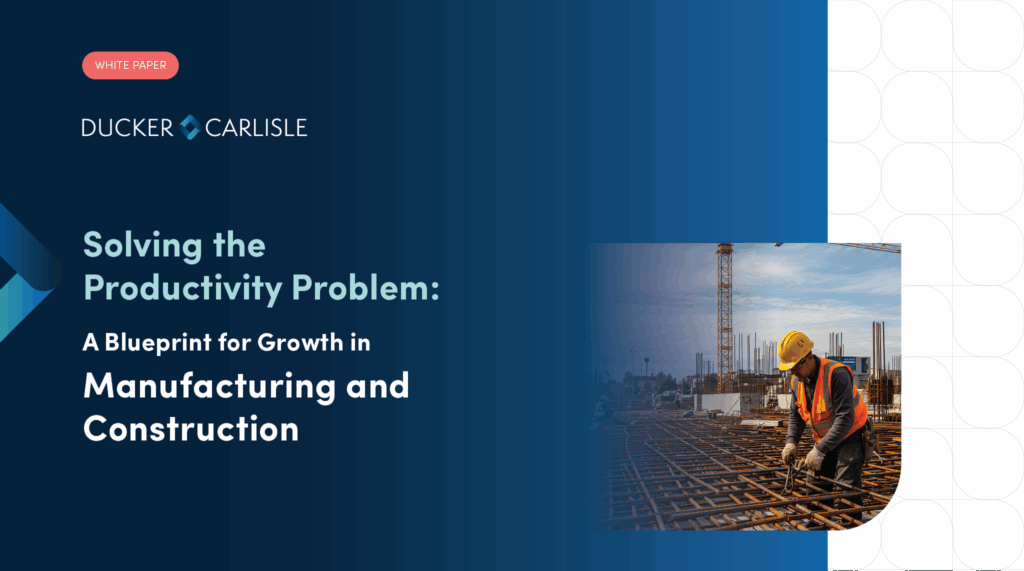 WHITE PAPER

DUCKER CARLISLE

Solving the Productivity Problem:

A Blueprint for Growth in

Manufacturing and Construction